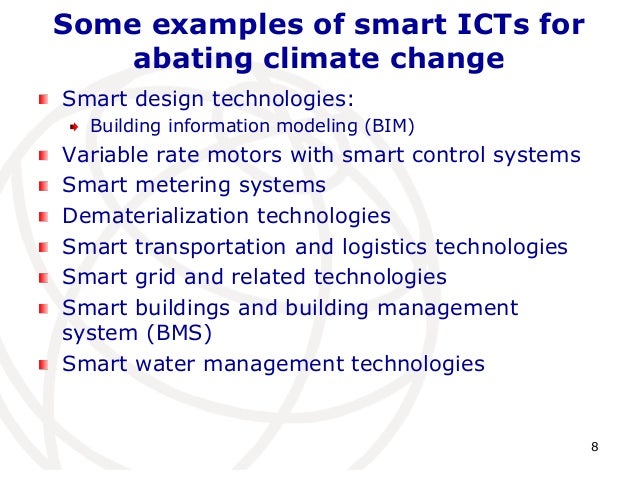 Some examples of smart ICTs for abating climate change

Smart design technologies:
Building information modeling (BIM)
Variable rate motors with smart control systems
Smart metering systems
Dematerialization technologies
Smart transportation and logistics technologies
Smart grid and related technologies
Smart buildings and building management system (BMS)
Smart water management technologies

8